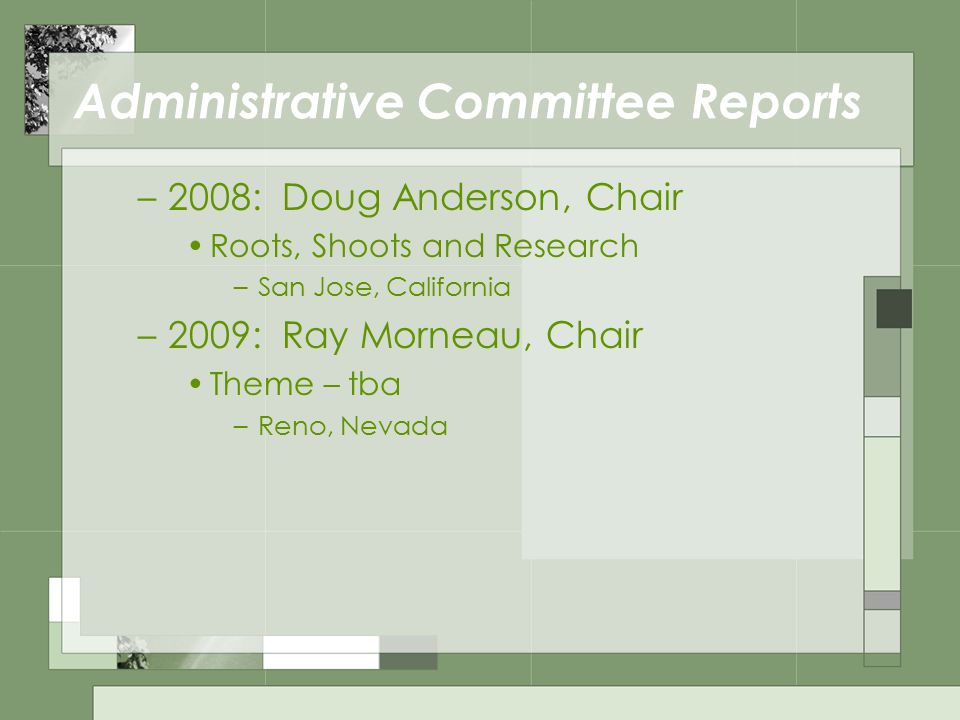 Administrative Committee Reports

– 2008: Doug Anderson, Chair

• Roots, Shoots and Research

– San Jose, California

– 2009: Ray Morneau, Chair

• Theme – tba

– Reno, Nevada